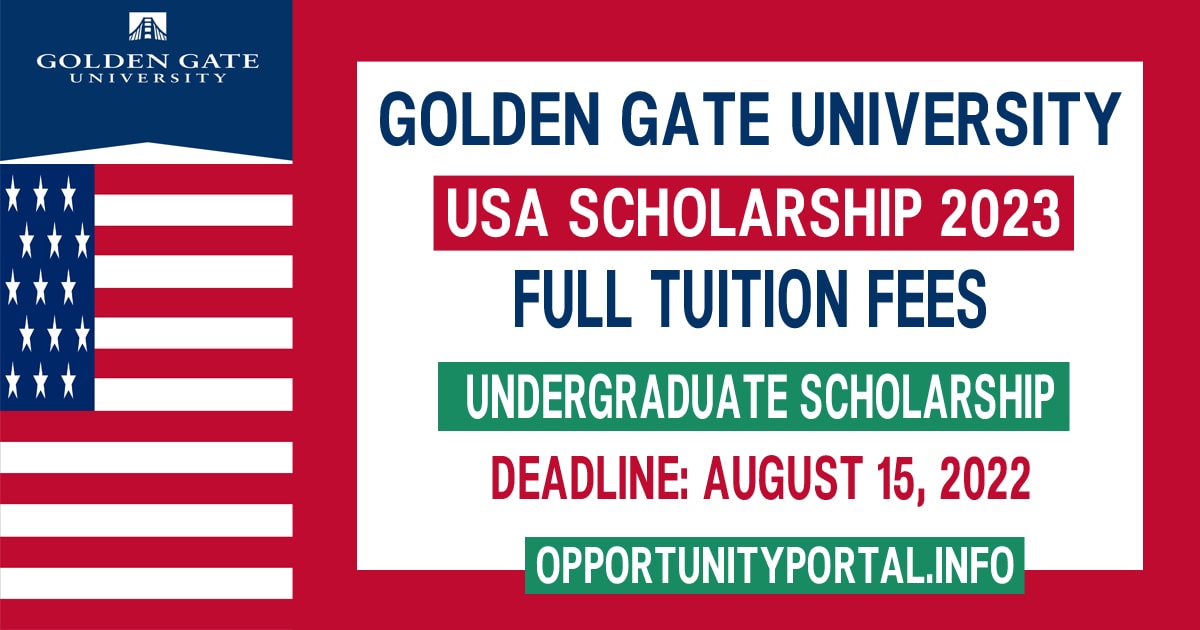 GOLDEN GATE
UNIVERSITY

GOLDEN GATE UNIVERSITY

USA SCHOLARSHIP 2023

FULL TUITION FEES

UNDERGRADUATE SCHOLARSHIP

DEADLINE: AUGUST 15, 2022

OPPORTUNITYPORTAL.INFO